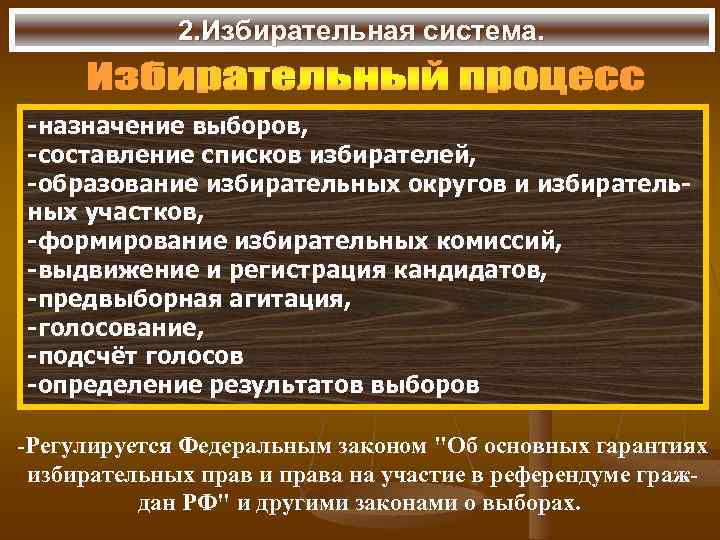 2.Избирательная система.

Избирательный процесс

-назначение выборов,
-составление списков избирателей,
-образование избирательных округов и избирательных участков,
-формирование избирательных комиссий,
-выдвижение и регистрация кандидатов,
-предвыборная агитация,
-голосование,
-подсчёт голосов
-определение результатов выборов

-Регулируется Федеральным законом "Об основных гарантиях избирательных прав и права на участие в референдуме граждан РФ" и другими законами о выборах.